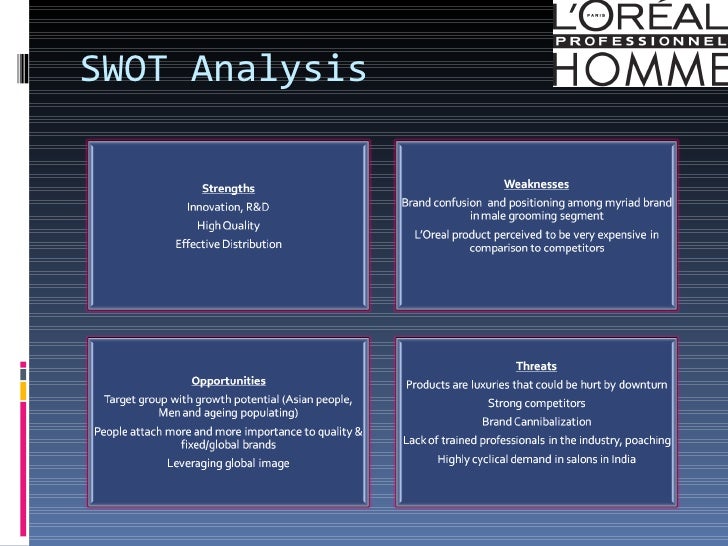 SWOT Analysis

L'ORÉAL PARIS PROFESSIONNEL HOMME

Strengths
Innovation, R&D
High Quality
Effective Distribution

Weaknesses
Brand confusion and positioning among myriad brand in male grooming segment
L'Oreal product perceived to be very expensive in comparison to competitors

Opportunities
Target group with growth potential (Asian people, Men and ageing populating)
People attach more and more importance to quality & fixed/global brands
Leveraging global image

Threats
Products are luxuries that could be hurt by downturn
Strong competitors
Brand Cannibalization
Lack of trained professionals in the industry, poaching
Highly cyclical demand in salons in India